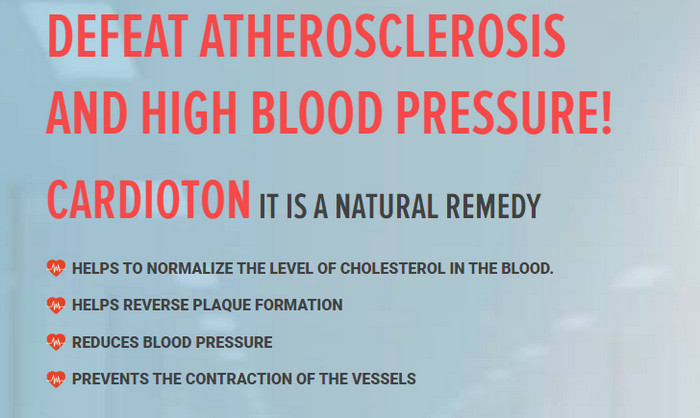 DEFEAT ATHEROSCLEROSIS AND HIGH BLOOD PRESSURE!

CARDIOTON IT IS A NATURAL REMEDY

HELPS TO NORMALIZE THE LEVEL OF CHOLESTEROL IN THE BLOOD.

HELPS REVERSE PLAQUE FORMATION

REDUCES BLOOD PRESSURE

PREVENTS THE CONTRACTION OF THE VESSELS